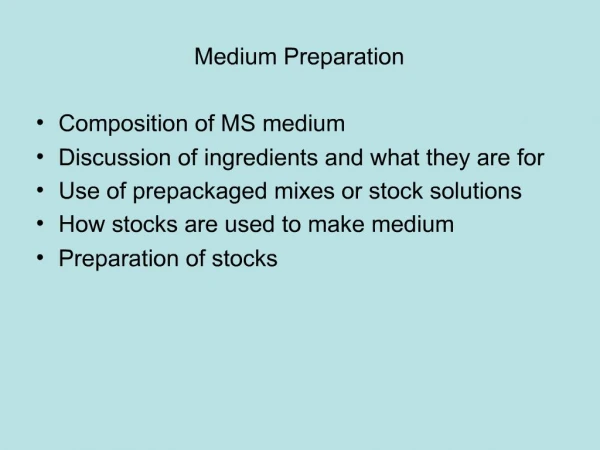 Medium Preparation

• Composition of MS medium
• Discussion of ingredients and what they are for
• Use of prepackaged mixes or stock solutions
• How stocks are used to make medium
• Preparation of stocks